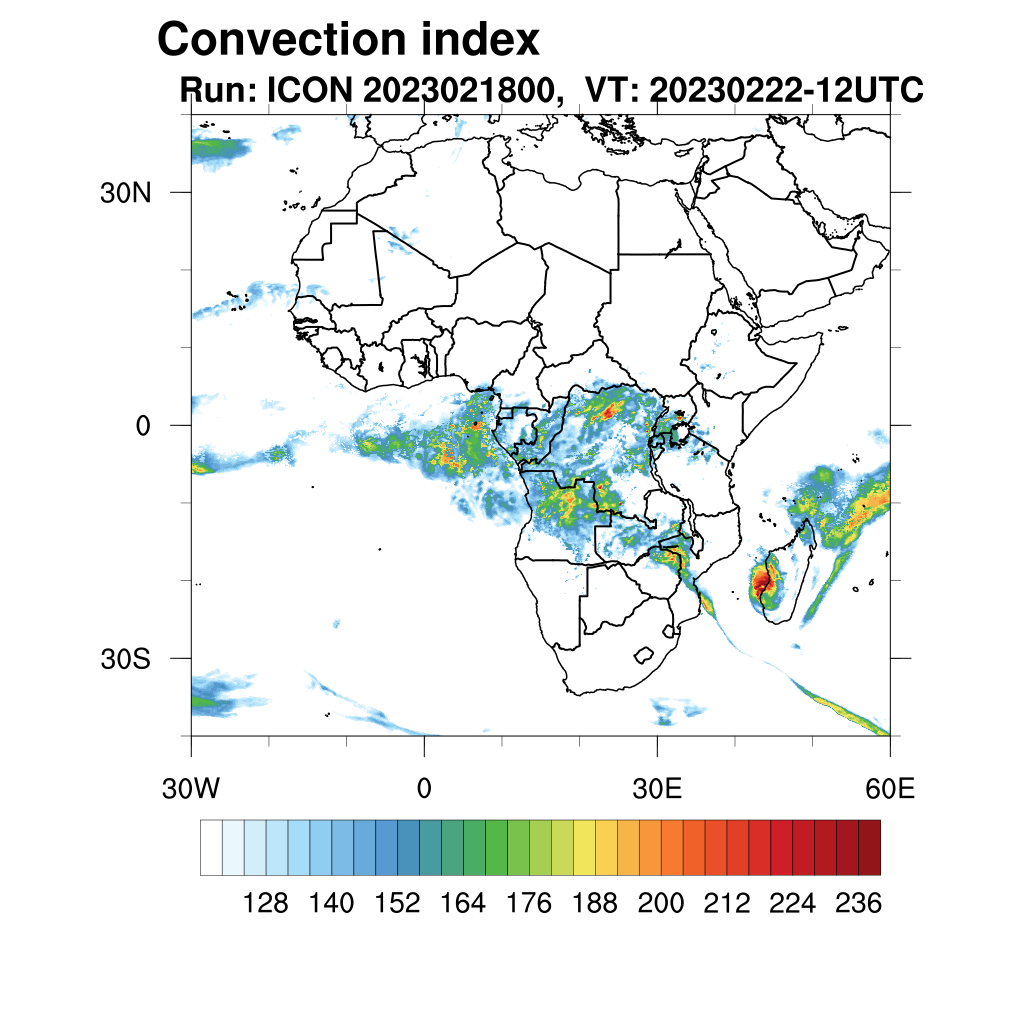 Convection index

Run: ICON 2023021800, VT: 20230222-12UTC

30N

0

30S

30W

0

30E

60E

128 140 152 164 176 188 200 212 224 236